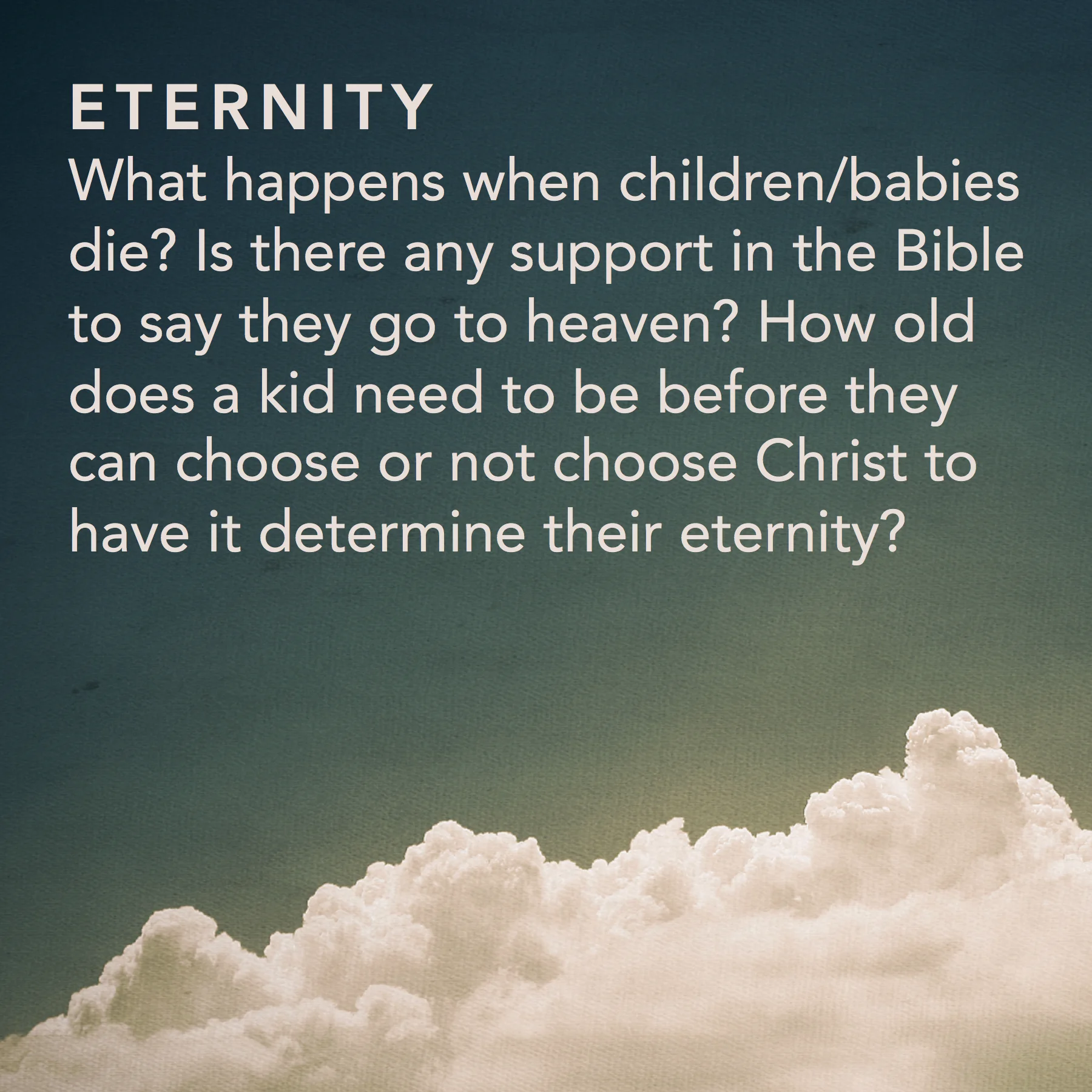 ETERNITY

What happens when children/babies die? Is there any support in the Bible to say they go to heaven? How old does a kid need to be before they can choose or not choose Christ to have it determine their eternity?